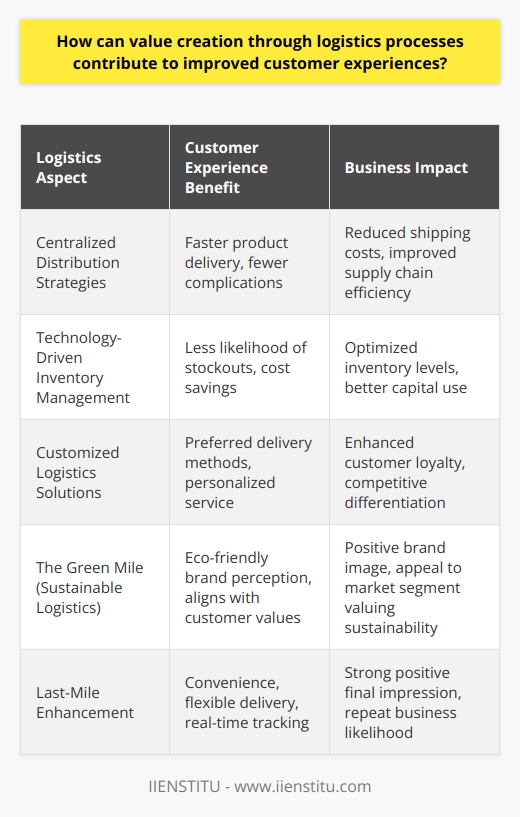 How can value creation through logistics processes contribute to improved customer experiences?

| Logistics Aspect | Customer Experience Benefit | Business Impact |
|---|---|---|
| Centralized Distribution Strategies | Faster product delivery, fewer complications | Reduced shipping costs, improved supply chain efficiency |
| Technology-Driven Inventory Management | Less likelihood of stockouts, cost savings | Optimized inventory levels, better capital use |
| Customized Logistics Solutions | Preferred delivery methods, personalized service | Enhanced customer loyalty, competitive differentiation |
| The Green Mile (Sustainable Logistics) | Eco-friendly brand perception, aligns with customer values | Positive brand image, appeal to market segment valuing sustainability |
| Last-Mile Enhancement | Convenience, flexible delivery, real-time tracking | Strong positive final impression, repeat business likelihood |

IIENSTITU - www.iienstitu.com